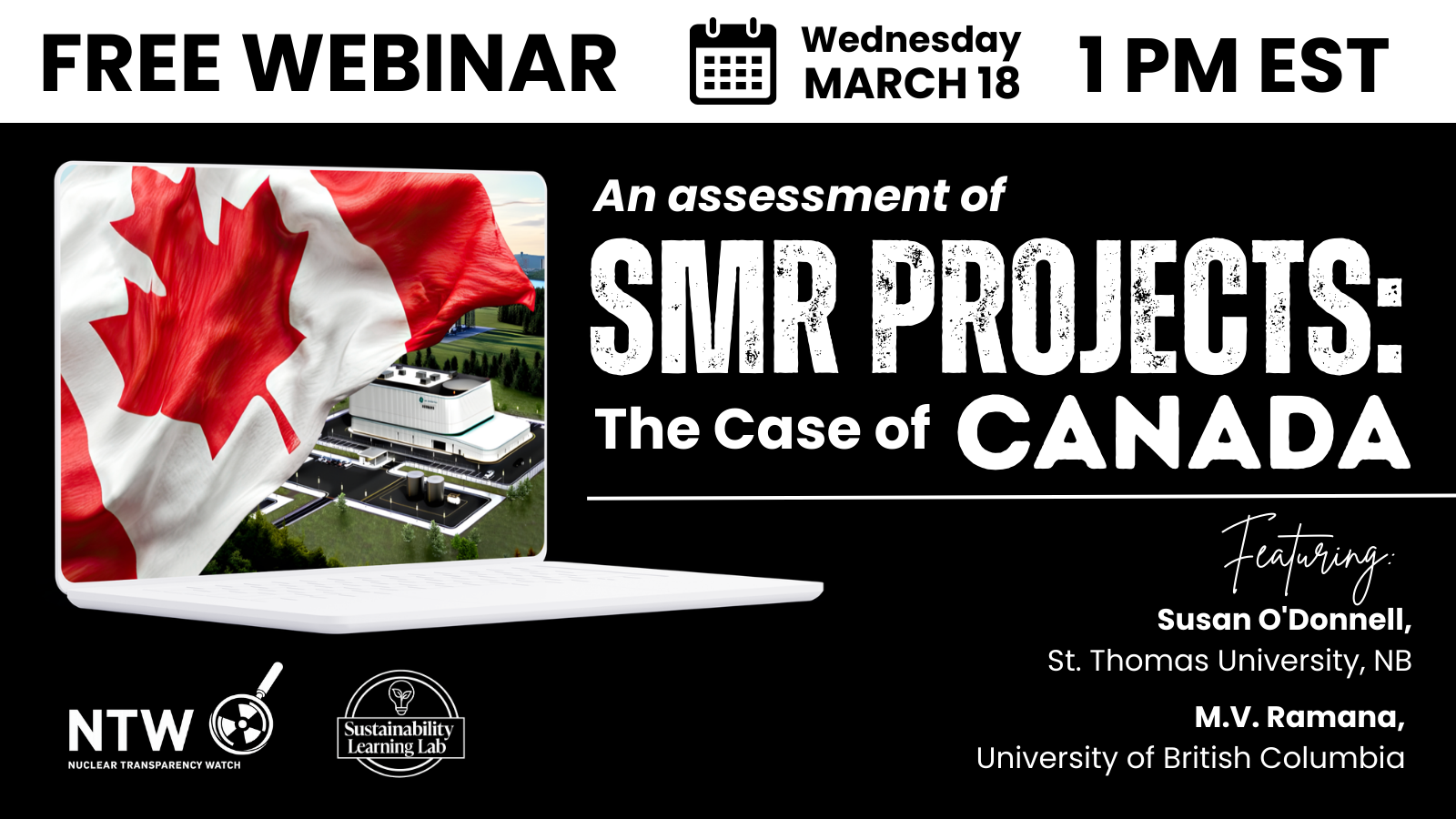 FREE WEBINAR

Wednesday MARCH 18

1 PM EST

An assessment of

SMR PROJECTS:

The Case of CANADA

Featuring:

Susan O'Donnell,
St. Thomas University, NB

M.V. Ramana,
University of British Columbia

NTW
NUCLEAR TRANSPARENCY WATCH

Sustainability Learning Lab